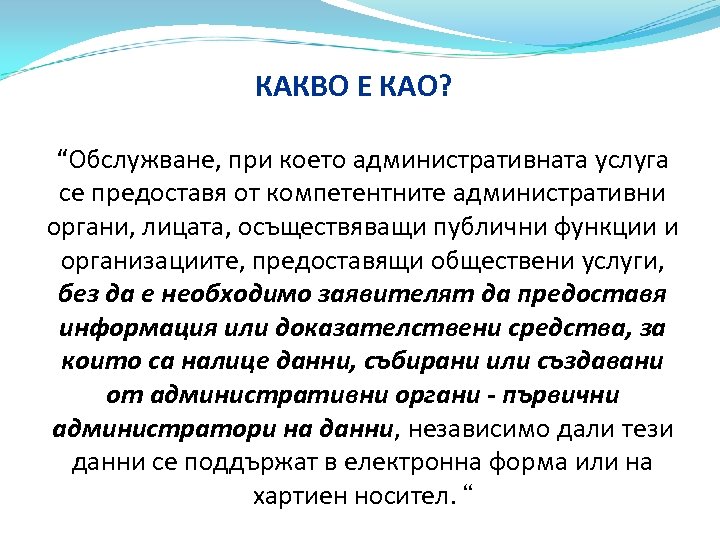 КАКВО Е КАО?

“Обслужване, при което административната услуга се предоставя от компетентните административни органи, лицата, осъществяващи публични функции и организациите, предоставящи обществени услуги, без да е необходимо заявителят да предоставя информация или доказателствени средства, за които са налице данни, събирани или създавани от административни органи - първични администратори на данни, независимо дали тези данни се поддържат в електронна форма или на хартиен носител. “